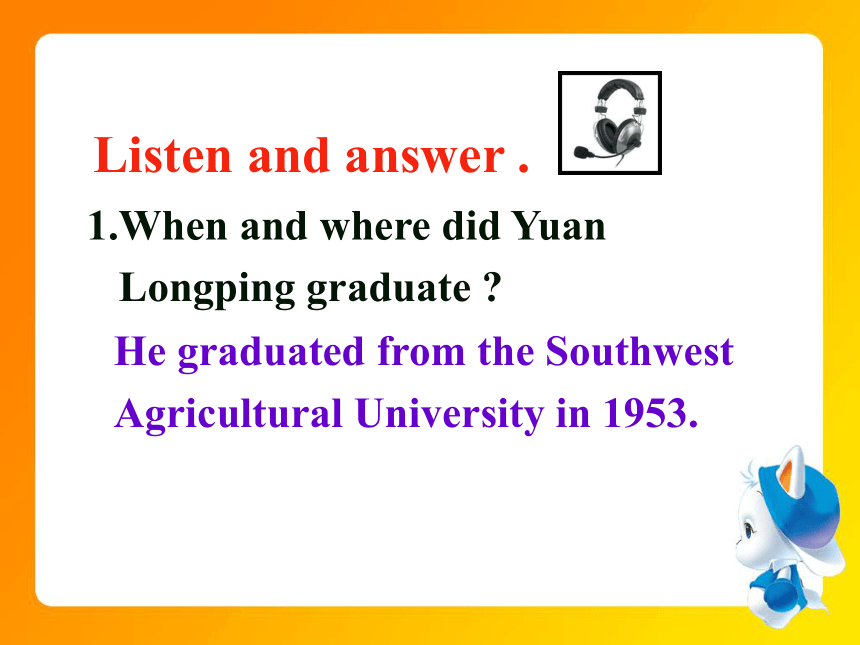 Listen and answer .

1.When and where did Yuan Longping graduate ?

He graduated from the Southwest Agricultural University in 1953.